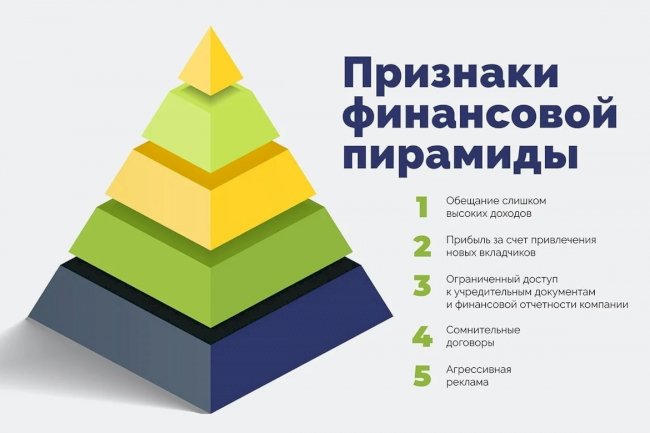 Признаки финансовой пирамиды

1 Обещание слишком высоких доходов

2 Прибыль за счет привлечения новых вкладчиков

3 Ограниченный доступ к учредительным документам и финансовой отчетности компании

4 Сомнительные договоры

5 Агрессивная реклама